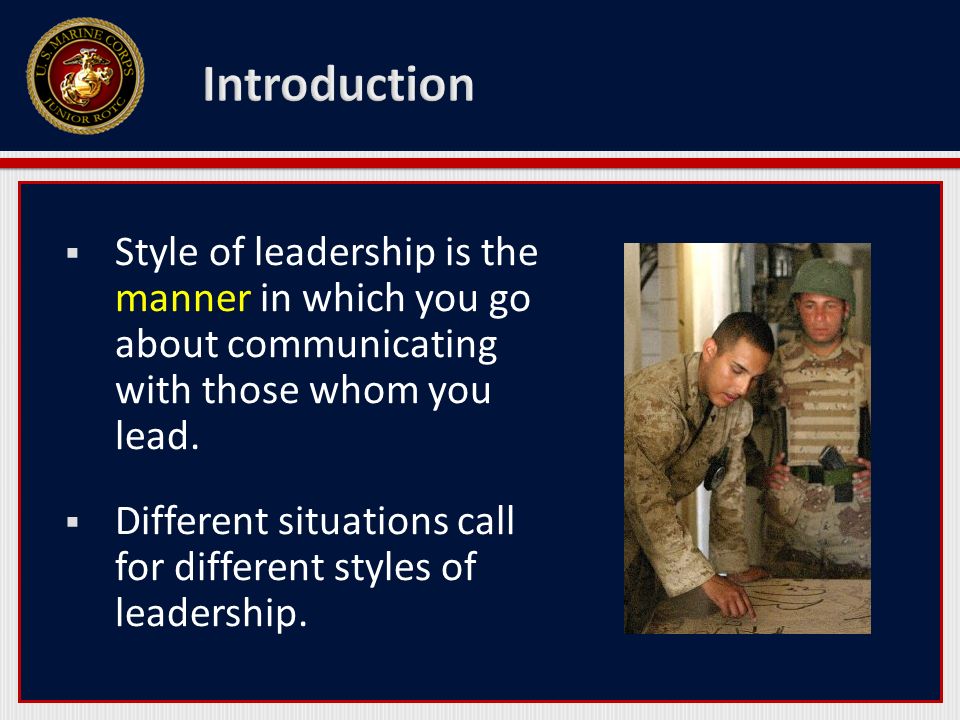 U.S. MARINE CORPS
JUNIOR ROTC

Introduction

▪ Style of leadership is the manner in which you go about communicating with those whom you lead.

▪ Different situations call for different styles of leadership.